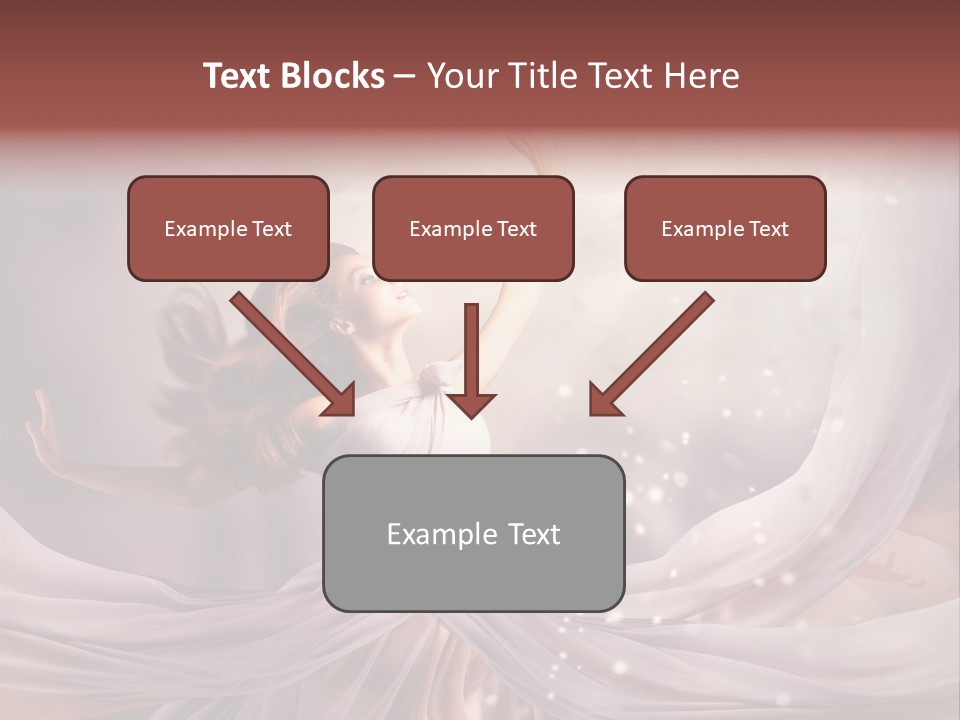 Text Blocks – Your Title Text Here

Example Text

Example Text

Example Text

Example Text